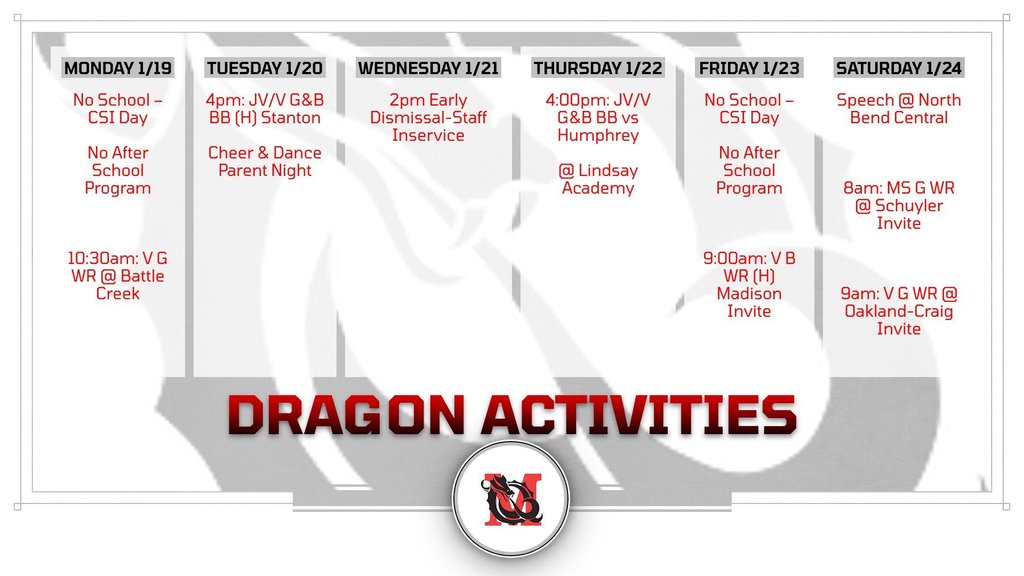 MONDAY 1/19

No School – CSI Day

No After School Program

10:30am: V G WR @ Battle Creek

TUESDAY 1/20

4pm: JV/V G&B BB (H) Stanton

Cheer & Dance Parent Night

WEDNESDAY 1/21

2pm Early Dismissal-Staff Inservice

THURSDAY 1/22

4:00pm: JV/V G&B BB vs Humphrey

@ Lindsay Academy

FRIDAY 1/23

No School – CSI Day

No After School Program

9:00am: V B WR (H) Madison Invite

SATURDAY 1/24

Speech @ North Bend Central

8am: MS G WR @ Schuyler Invite

9am: V G WR @ Oakland-Craig Invite

DRAGON ACTIVITIES

M